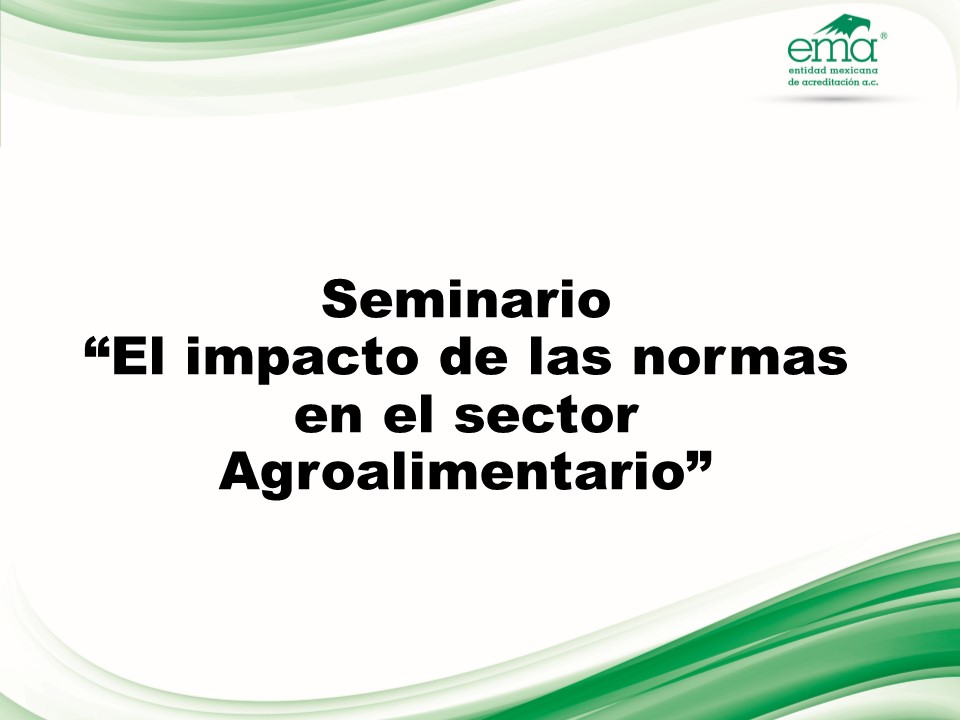 ema®
entidad mexicana
de acreditación a.c.

Seminario
“El impacto de las normas en el sector Agroalimentario”